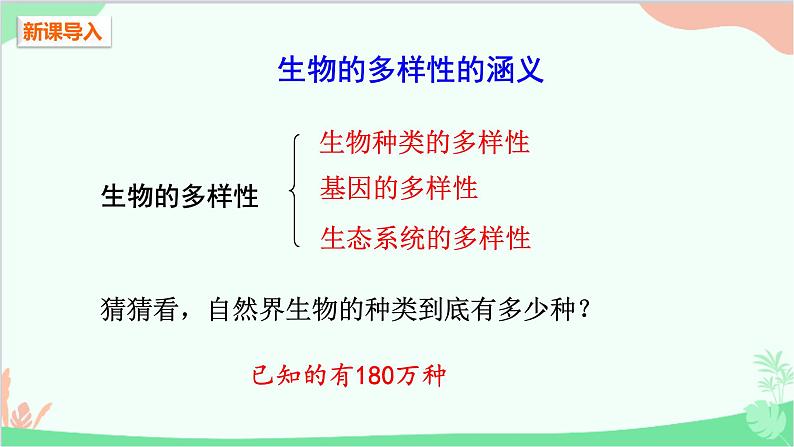 新课导入

生物的多样性的涵义

生物的多样性

生物种类的多样性
基因的多样性
生态系统的多样性

猜猜看，自然界生物的种类到底有多少种？

已知的有180万种